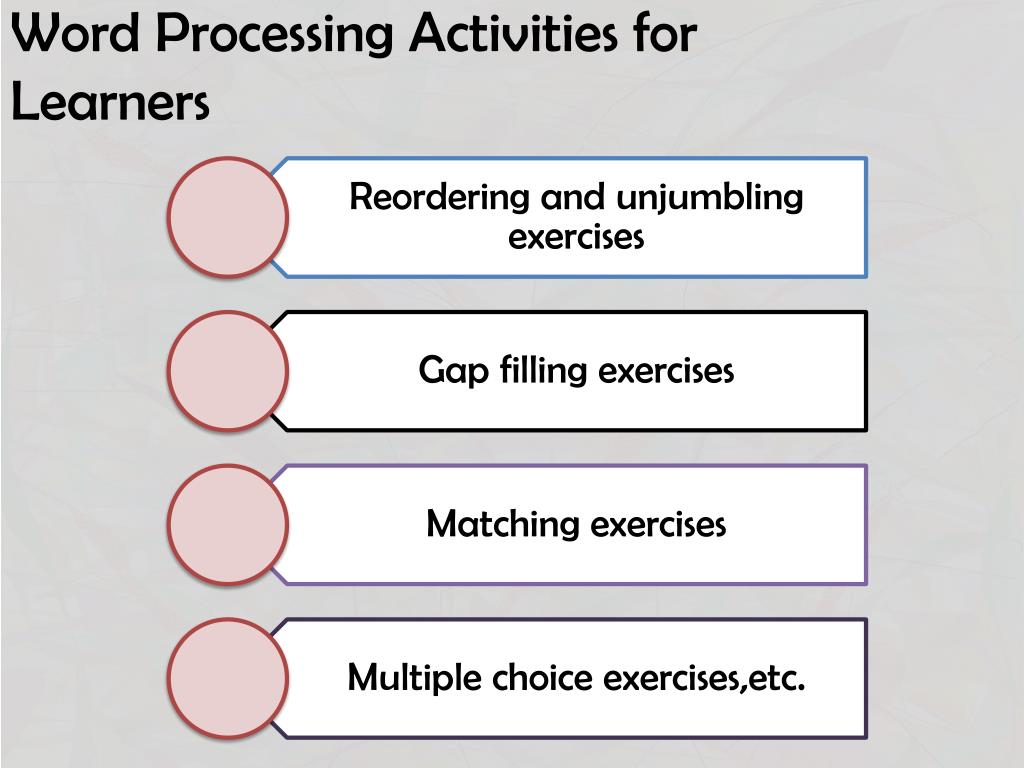 Word Processing Activities for Learners

Reordering and unjumbling exercises

Gap filling exercises

Matching exercises

Multiple choice exercises,etc.